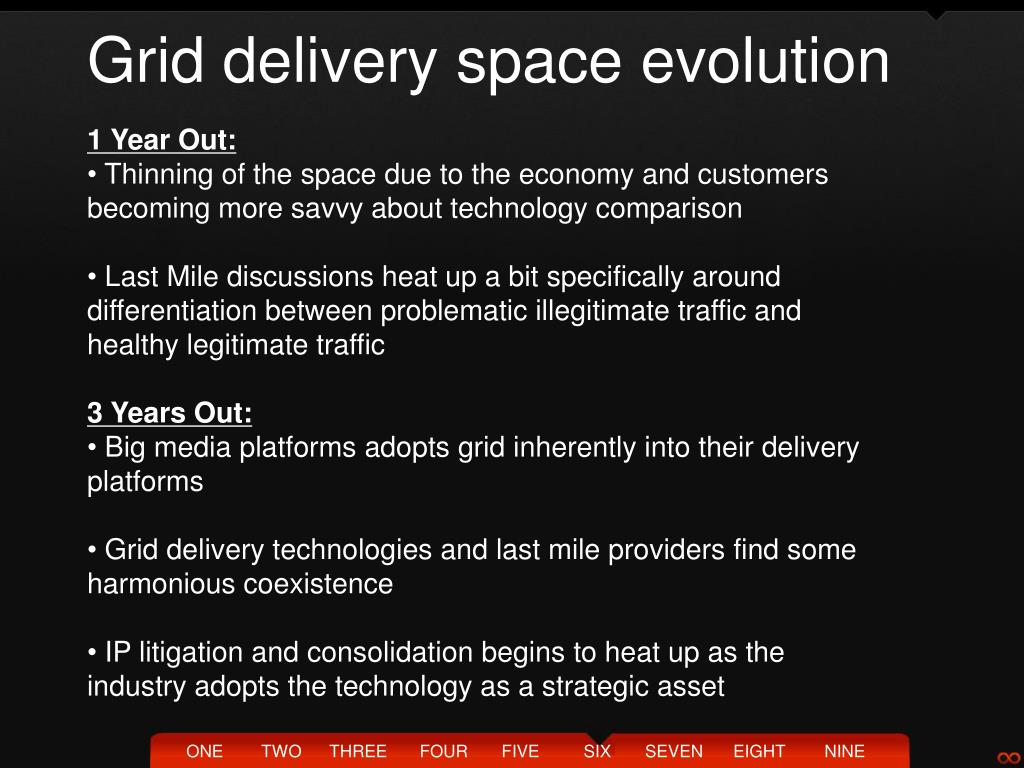 Grid delivery space evolution

1 Year Out:
• Thinning of the space due to the economy and customers becoming more savvy about technology comparison

• Last Mile discussions heat up a bit specifically around differentiation between problematic illegitimate traffic and healthy legitimate traffic

3 Years Out:
• Big media platforms adopts grid inherently into their delivery platforms

• Grid delivery technologies and last mile providers find some harmonious coexistence

• IP litigation and consolidation begins to heat up as the industry adopts the technology as a strategic asset

ONE TWO THREE FOUR FIVE SIX SEVEN EIGHT NINE